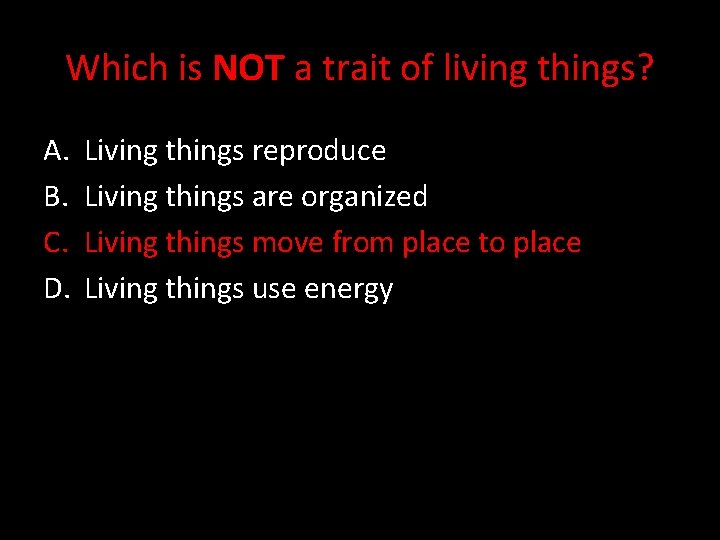 Which is NOT a trait of living things?

A. Living things reproduce
B. Living things are organized
C. Living things move from place to place
D. Living things use energy